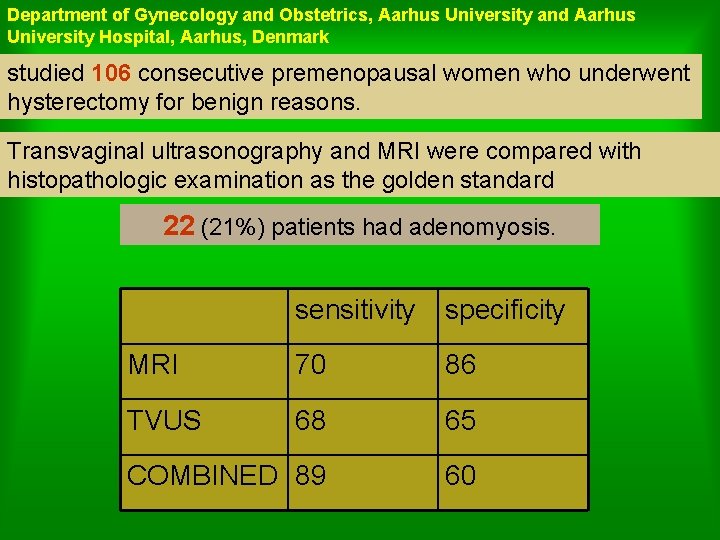 Department of Gynecology and Obstetrics, Aarhus University and Aarhus University Hospital, Aarhus, Denmark

studied 106 consecutive premenopausal women who underwent hysterectomy for benign reasons.

Transvaginal ultrasonography and MRI were compared with histopathologic examination as the golden standard

22 (21%) patients had adenomyosis.

| | sensitivity | specificity |
|---|---|---|
| MRI | 70 | 86 |
| TVUS | 68 | 65 |
| COMBINED | 89 | 60 |